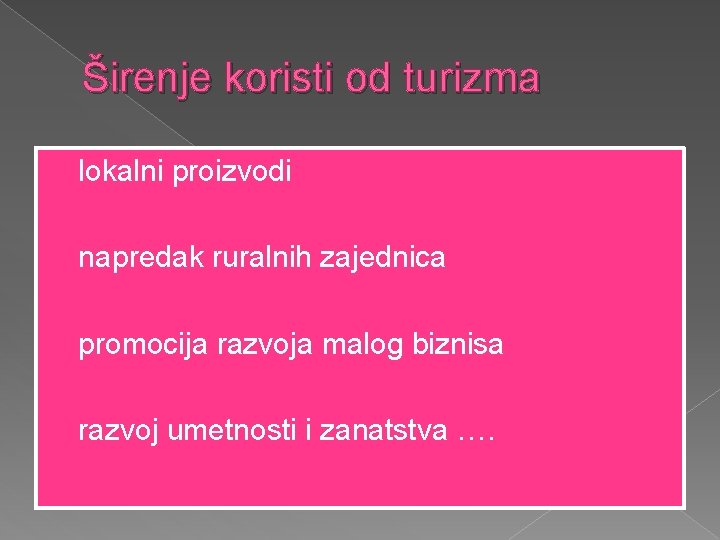 Širenje koristi od turizma

lokalni proizvodi

napredak ruralnih zajednica

promocija razvoja malog biznisa

razvoj umetnosti i zanatstva ….